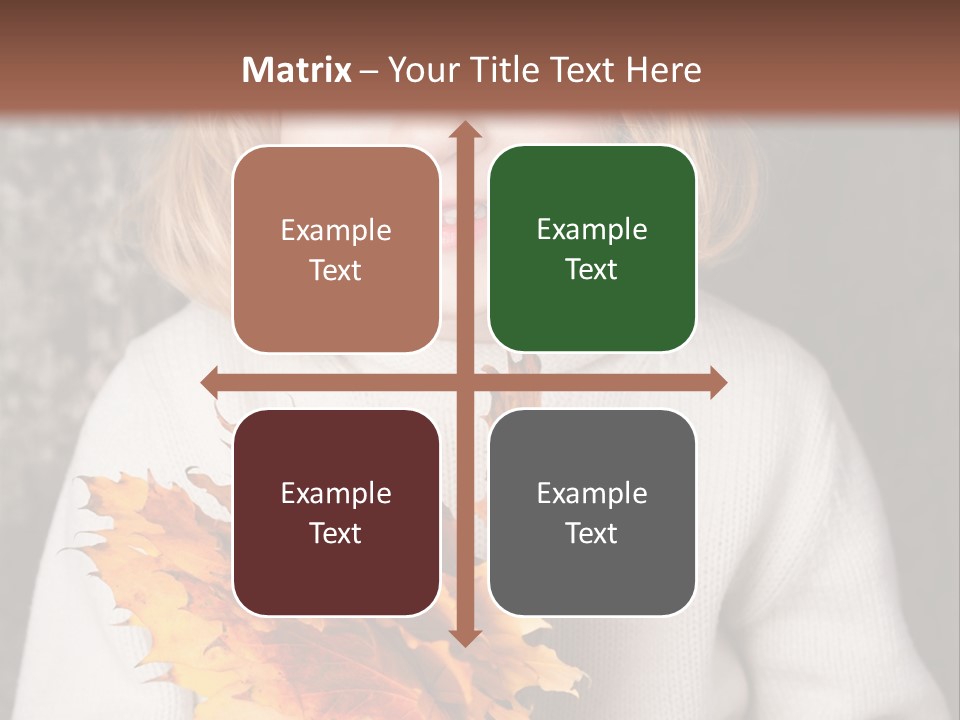 Matrix – Your Title Text Here

Example Text

Example Text

Example Text

Example Text